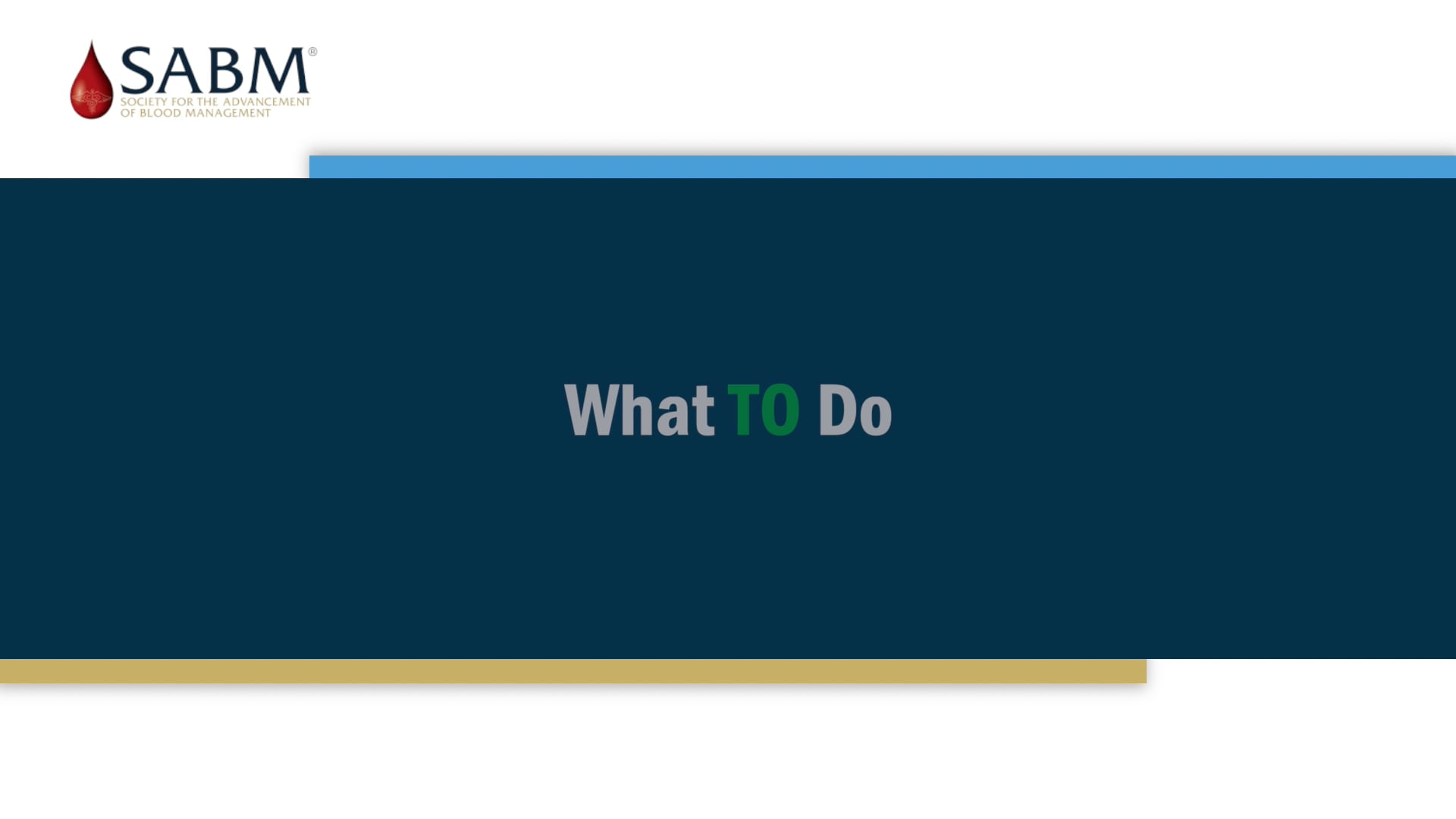 SABM®
SOCIETY FOR THE ADVANCEMENT OF BLOOD MANAGEMENT

What TO Do